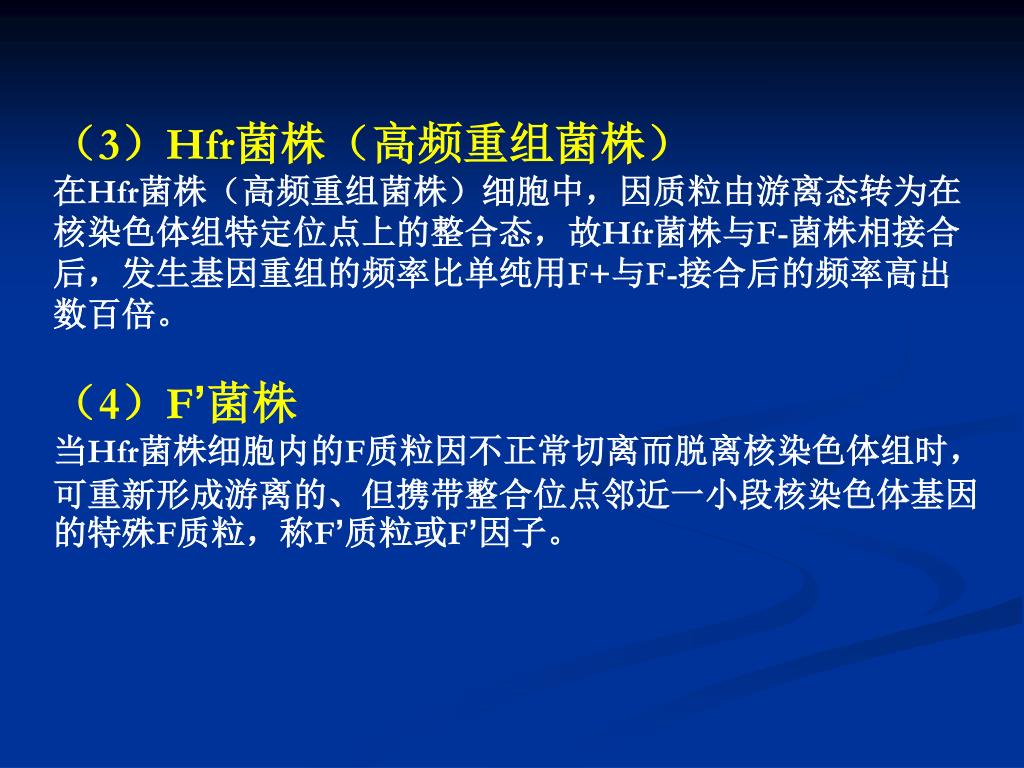 （3）Hfr菌株（高频重组菌株）
在Hfr菌株（高频重组菌株）细胞中，因质粒由游离态转为在核染色体组特定位点上的整合态，故Hfr菌株与F-菌株相接合后，发生基因重组的频率比单纯用F+与F-接合后的频率高出数百倍。

（4）F’菌株
当Hfr菌株细胞内的F质粒因不正常切离而脱离核染色体组时，可重新形成游离的、但携带整合位点邻近一小段核染色体基因的特殊F质粒，称F’质粒或F’因子。